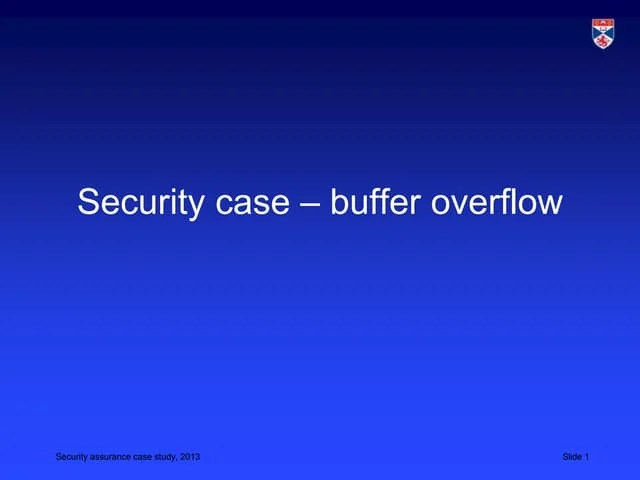 Security case – buffer overflow

Security assurance case study, 2013

Slide 1